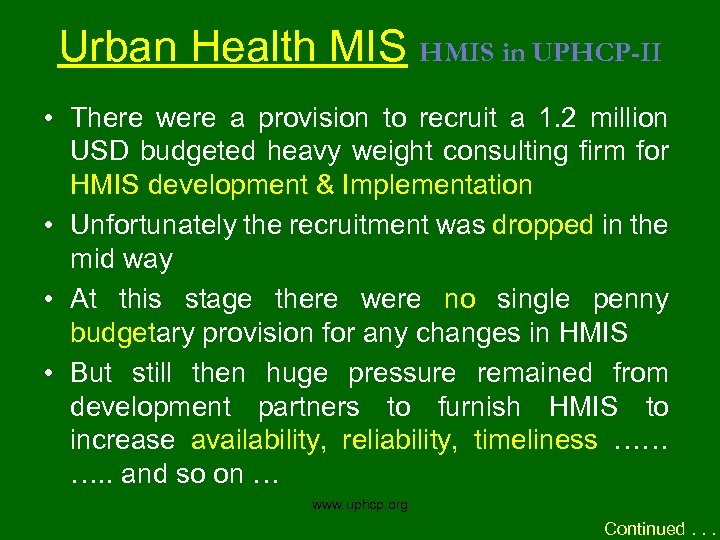 Urban Health MIS HMIS in UPHCP-II

• There were a provision to recruit a 1.2 million USD budgeted heavy weight consulting firm for HMIS development & Implementation

• Unfortunately the recruitment was dropped in the mid way

• At this stage there were no single penny budgetary provision for any changes in HMIS

• But still then huge pressure remained from development partners to furnish HMIS to increase availability, reliability, timeliness …… ….. and so on …

www.uphcp.org

Continued . . .